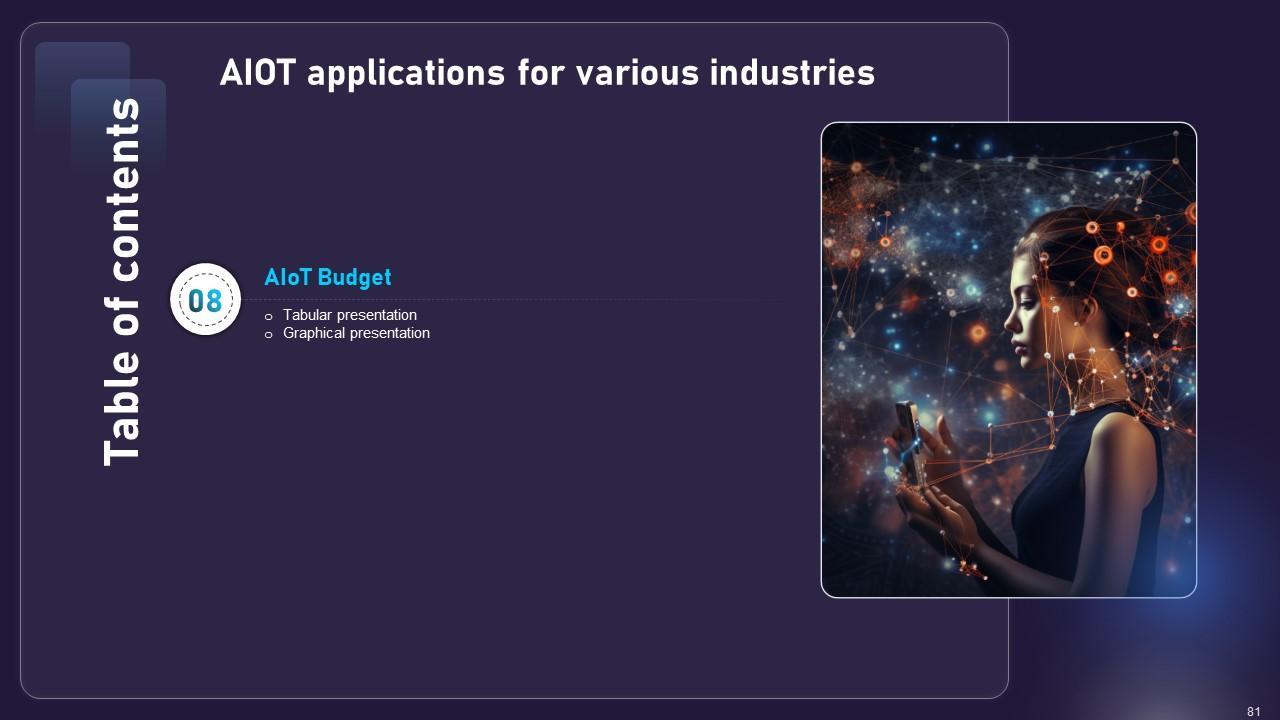 Table of contents

AIOT applications for various industries

08

AIoT Budget

o Tabular presentation
o Graphical presentation

81